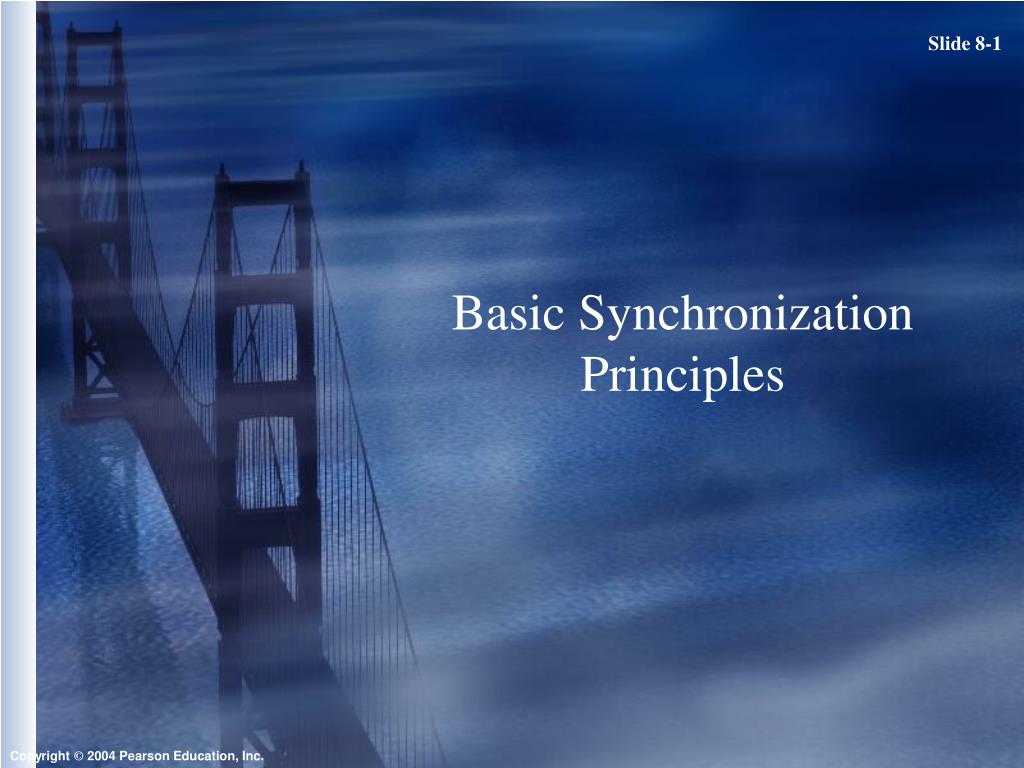 Slide 8-1

Basic Synchronization Principles

Copyright © 2004 Pearson Education, Inc.